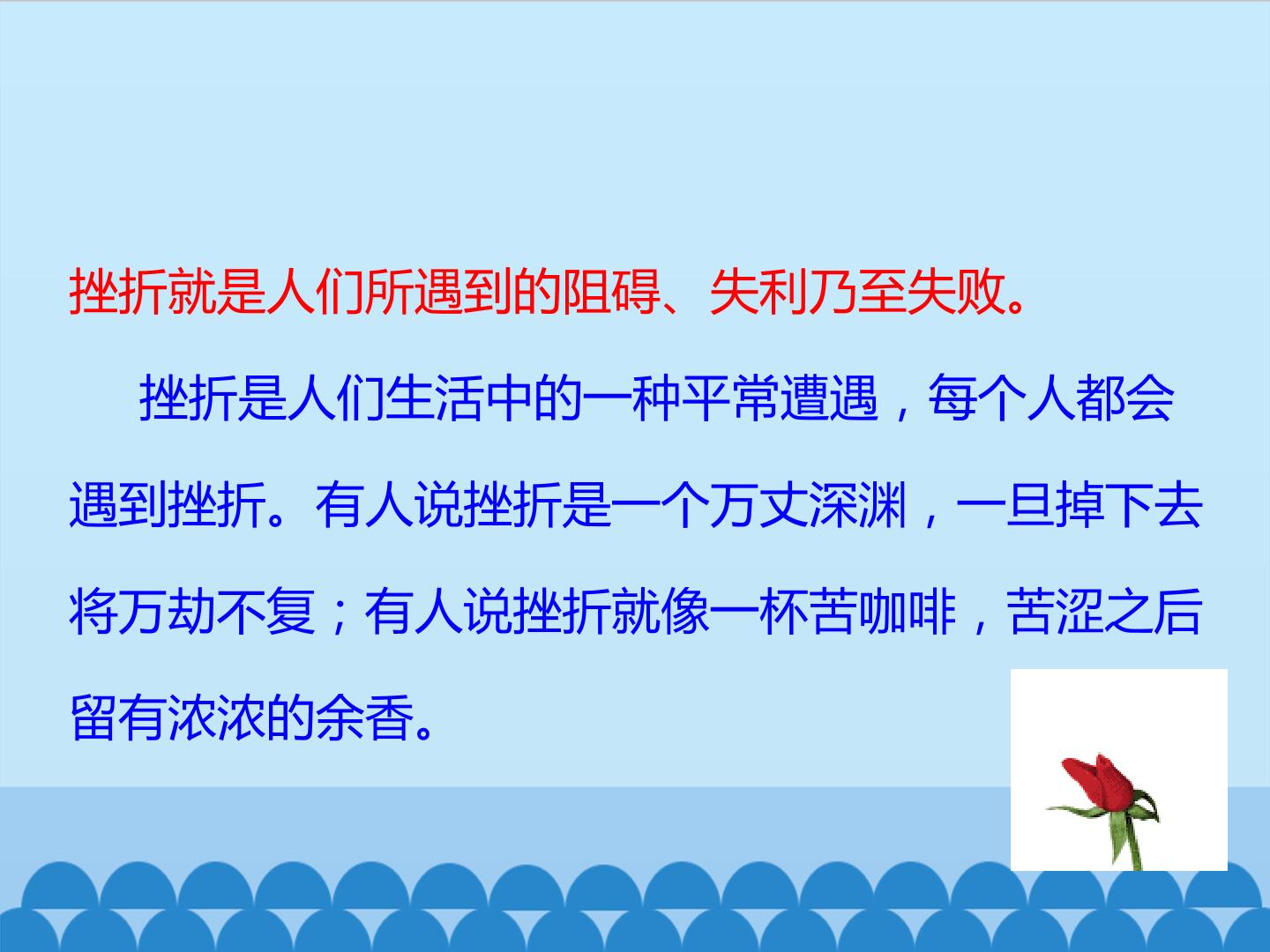 挫折就是人们所遇到的阻碍、失利乃至失败。

挫折是人们生活中的一种平常遭遇，每个人都会遇到挫折。有人说挫折是一个万丈深渊，一旦掉下去将万劫不复；有人说挫折就像一杯苦咖啡，苦涩之后留有浓浓的余香。